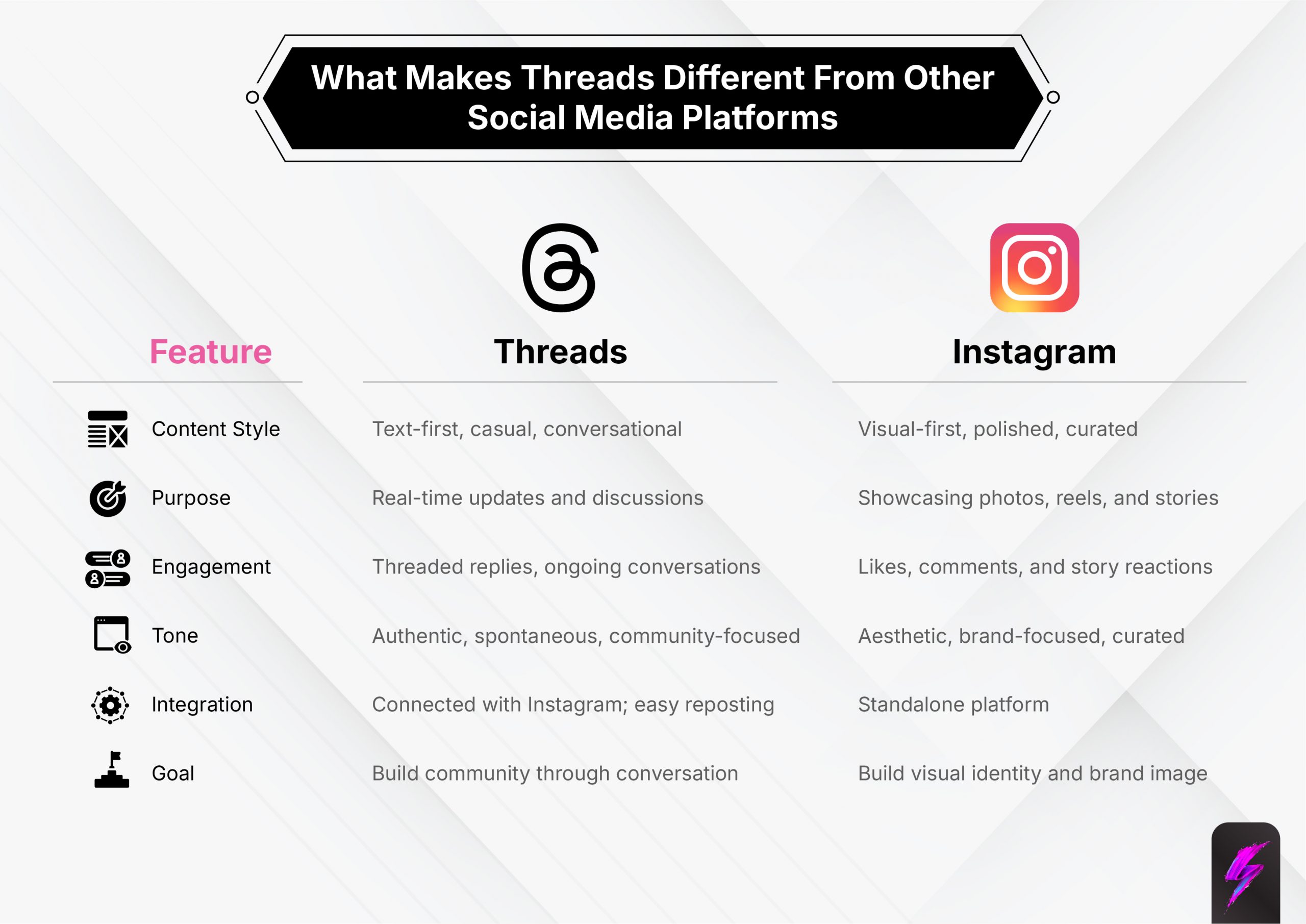 What Makes Threads Different From Other Social Media Platforms

| Feature | Threads | Instagram |
|---|---|---|
| Content Style | Text-first, casual, conversational | Visual-first, polished, curated |
| Purpose | Real-time updates and discussions | Showcasing photos, reels, and stories |
| Engagement | Threaded replies, ongoing conversations | Likes, comments, and story reactions |
| Tone | Authentic, spontaneous, community-focused | Aesthetic, brand-focused, curated |
| Integration | Connected with Instagram; easy reposting | Standalone platform |
| Goal | Build community through conversation | Build visual identity and brand image |